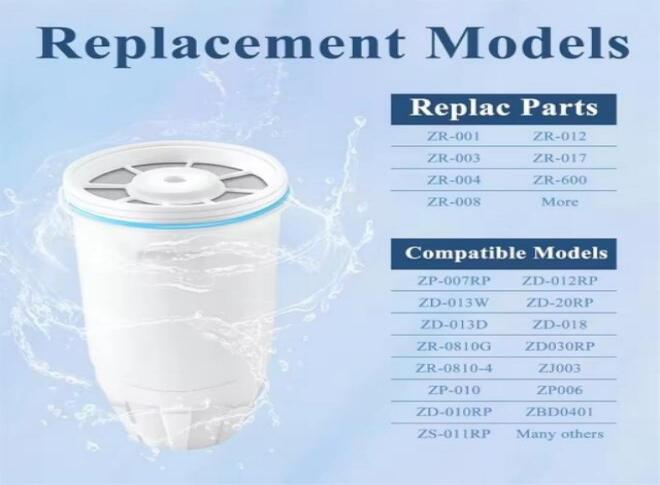 Replacement Models

| Replac Parts | |
|---|---|
| ZR-001 | ZR-012 |
| ZR-003 | ZR-017 |
| ZR-004 | ZR-600 |
| ZR-008 | More |

| Compatible Models | |
|---|---|
| ZP-007RP | ZD-012RP |
| ZD-013W | ZD-20RP |
| ZD-013D | ZD-018 |
| ZR-0810G | ZD030RP |
| ZR-0810-4 | ZJ003 |
| ZP-010 | ZP006 |
| ZD-010RP | ZBD0401 |
| ZS-011RP | Many others |